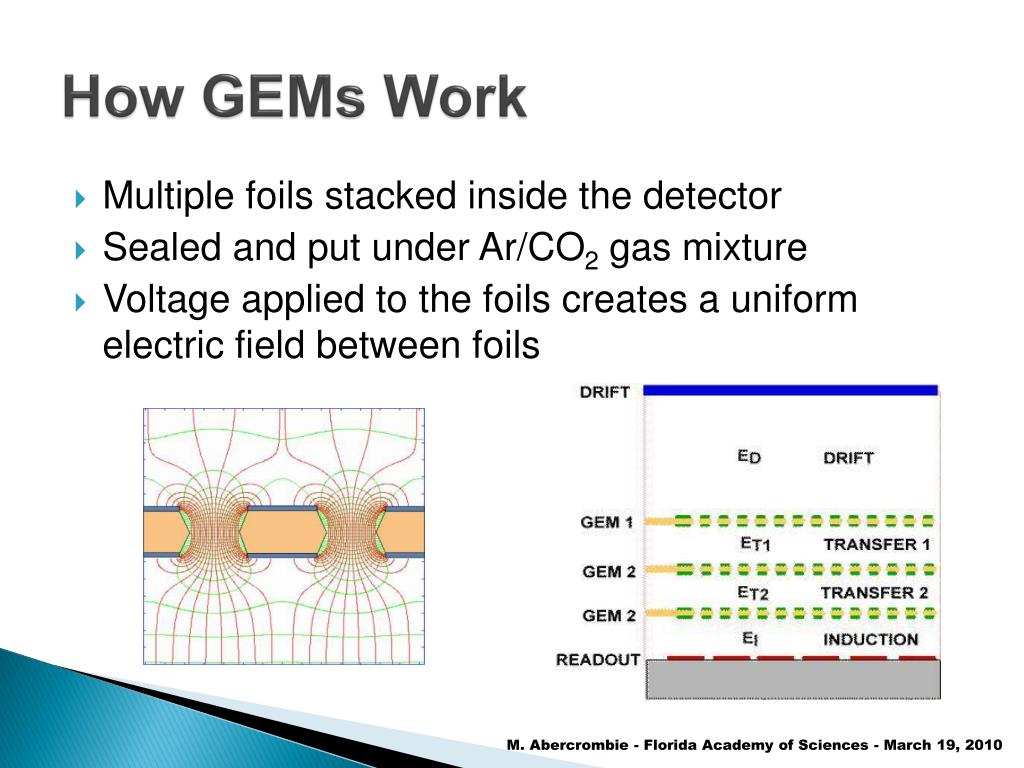 How GEMs Work

Multiple foils stacked inside the detector

Sealed and put under Ar/$CO_2$ gas mixture

Voltage applied to the foils creates a uniform electric field between foils

DRIFT

$E_D$ DRIFT

GEM 1

$E_{T1}$ TRANSFER 1

GEM 2

$E_{T2}$ TRANSFER 2

GEM 2

$E_I$ INDUCTION

READOUT

M. Abercrombie - Florida Academy of Sciences - March 19, 2010